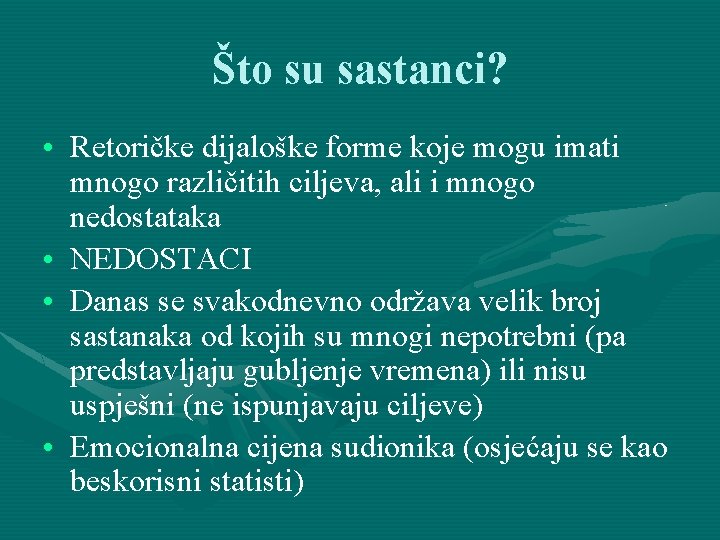 Što su sastanci?

• Retoričke dijaloške forme koje mogu imati mnogo različitih ciljeva, ali i mnogo nedostataka
• NEDOSTACI
• Danas se svakodnevno održava velik broj sastanaka od kojih su mnogi nepotrebni (pa predstavljaju gubljenje vremena) ili nisu uspješni (ne ispunjavaju ciljeve)
• Emocionalna cijena sudionika (osjećaju se kao beskorisni statisti)